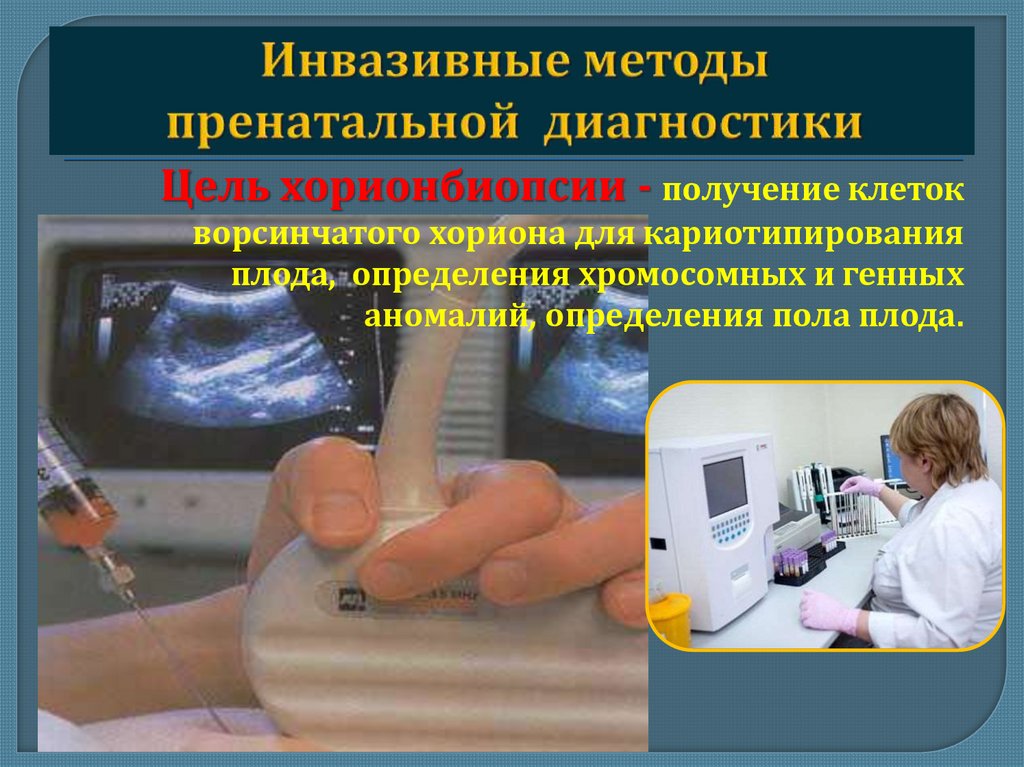 Инвазивные методы пренатальной диагностики

Цель хорионбиопсии - получение клеток ворсинчатого хориона для кариотипирования плода, определения хромосомных и генных аномалий, определения пола плода.